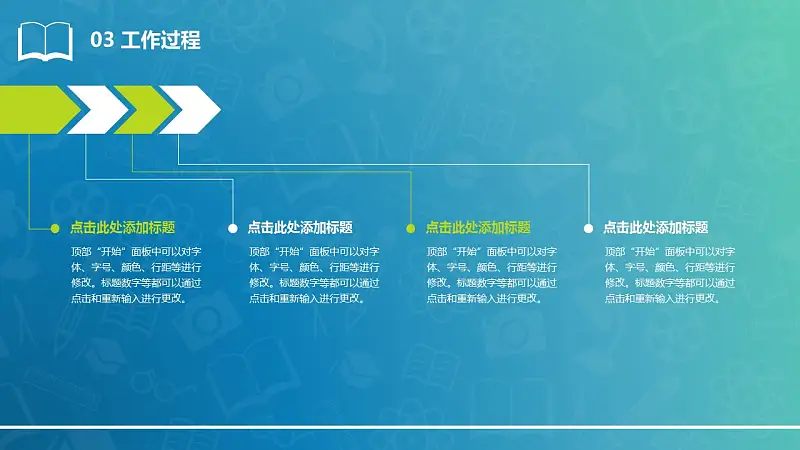 03 工作过程

点击此处添加标题

顶部“开始”面板中可以对字体、字号、颜色、行距等进行修改。标题数字等都可以通过点击和重新输入进行更改。

点击此处添加标题

顶部“开始”面板中可以对字体、字号、颜色、行距等进行修改。标题数字等都可以通过点击和重新输入进行更改。

点击此处添加标题

顶部“开始”面板中可以对字体、字号、颜色、行距等进行修改。标题数字等都可以通过点击和重新输入进行更改。

点击此处添加标题

顶部“开始”面板中可以对字体、字号、颜色、行距等进行修改。标题数字等都可以通过点击和重新输入进行更改。